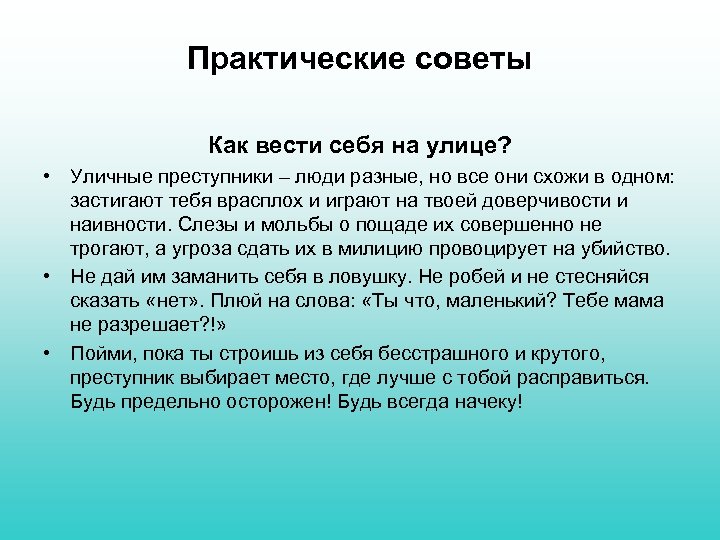 Практические советы

Как вести себя на улице?

• Уличные преступники – люди разные, но все они схожи в одном: застигают тебя врасплох и играют на твоей доверчивости и наивности. Слезы и мольбы о пощаде их совершенно не трогают, а угроза сдать их в милицию провоцирует на убийство.

• Не дай им заманить себя в ловушку. Не робей и не стесняйся сказать «нет». Плюй на слова: «Ты что, маленький? Тебе мама не разрешает?!»

• Пойми, пока ты строишь из себя бесстрашного и крутого, преступник выбирает место, где лучше с тобой расправиться. Будь предельно осторожен! Будь всегда начеку!